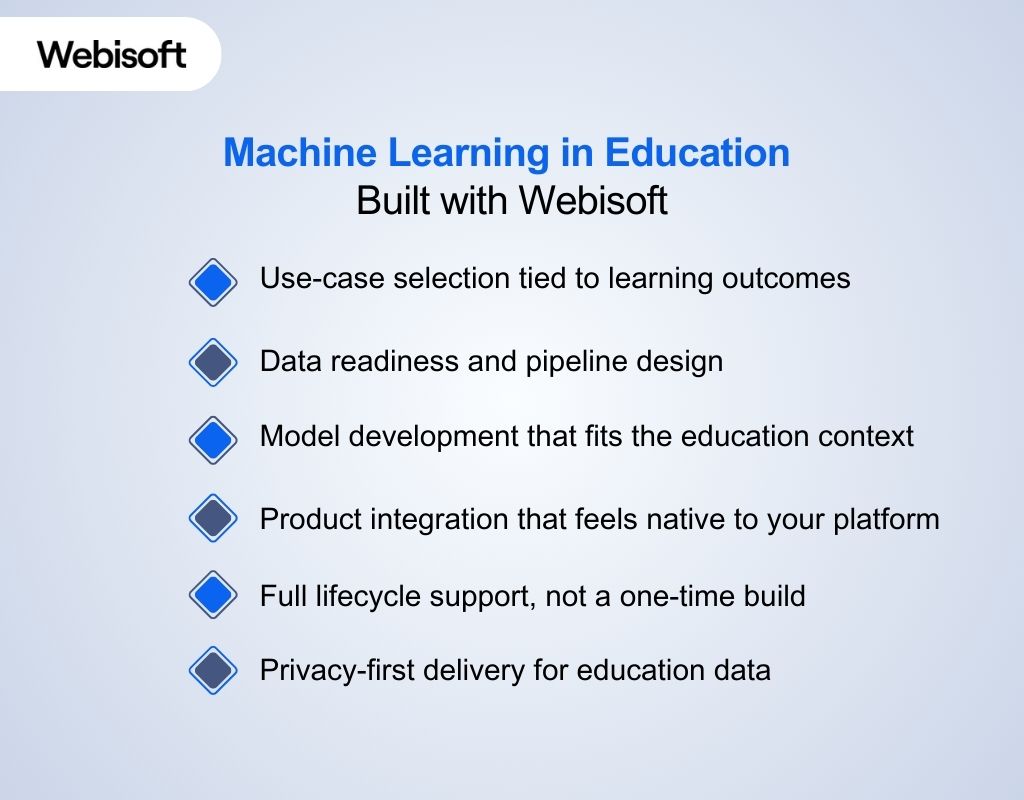 Webisoft

Machine Learning in Education
Built with Webisoft

Use-case selection tied to learning outcomes

Data readiness and pipeline design

Model development that fits the education context

Product integration that feels native to your platform

Full lifecycle support, not a one-time build

Privacy-first delivery for education data